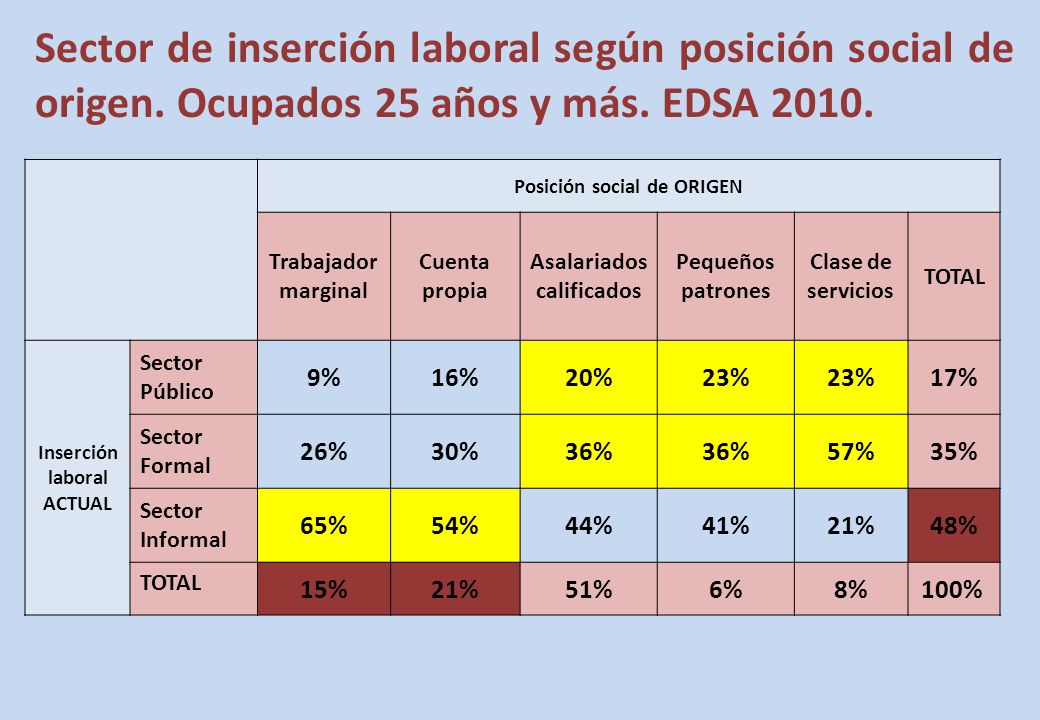 Sector de inserción laboral según posición social de origen. Ocupados 25 años y más. EDSA 2010.

| | | Posición social de ORIGEN | | | | | |
|---|---|---|---|---|---|---|---|
| | | Trabajador marginal | Cuenta propia | Asalariados calificados | Pequeños patrones | Clase de servicios | TOTAL |
| Inserción laboral ACTUAL | Sector Público | 9% | 16% | 20% | 23% | 23% | 17% |
| | Sector Formal | 26% | 30% | 36% | 36% | 57% | 35% |
| | Sector Informal | 65% | 54% | 44% | 41% | 21% | 48% |
| | TOTAL | 15% | 21% | 51% | 6% | 8% | 100% |